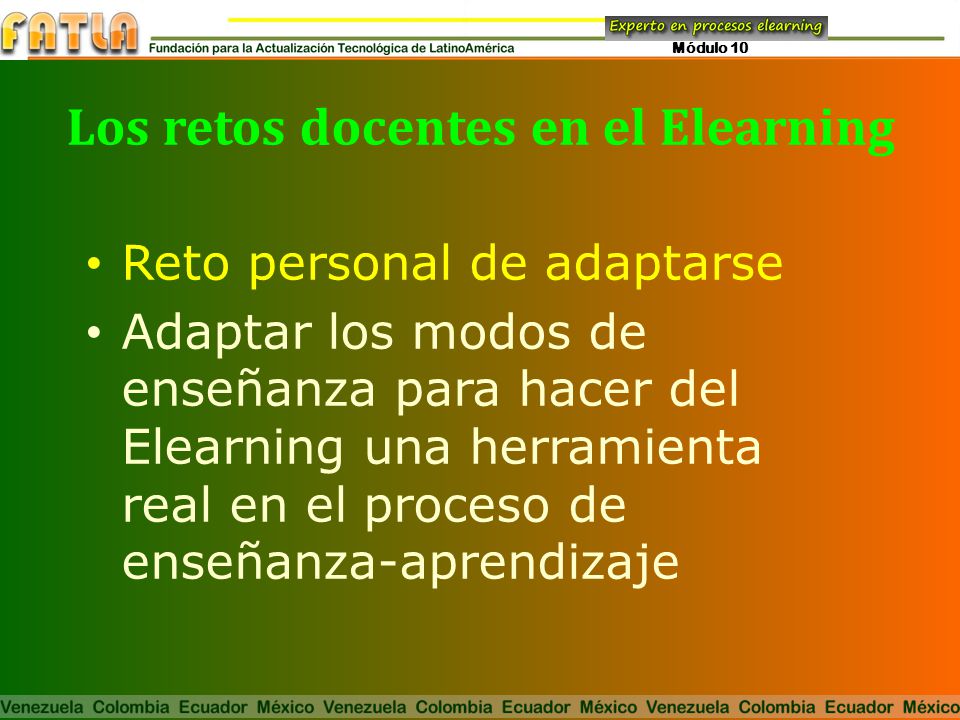 FATLA
Fundación para la Actualización Tecnológica de LatinoAmérica
Experto en procesos elearning
Módulo 10

Los retos docentes en el Elearning

• Reto personal de adaptarse
• Adaptar los modos de enseñanza para hacer del Elearning una herramienta real en el proceso de enseñanza-aprendizaje

Venezuela Colombia Ecuador México Venezuela Colombia Ecuador México Venezuela Colombia Ecuador México